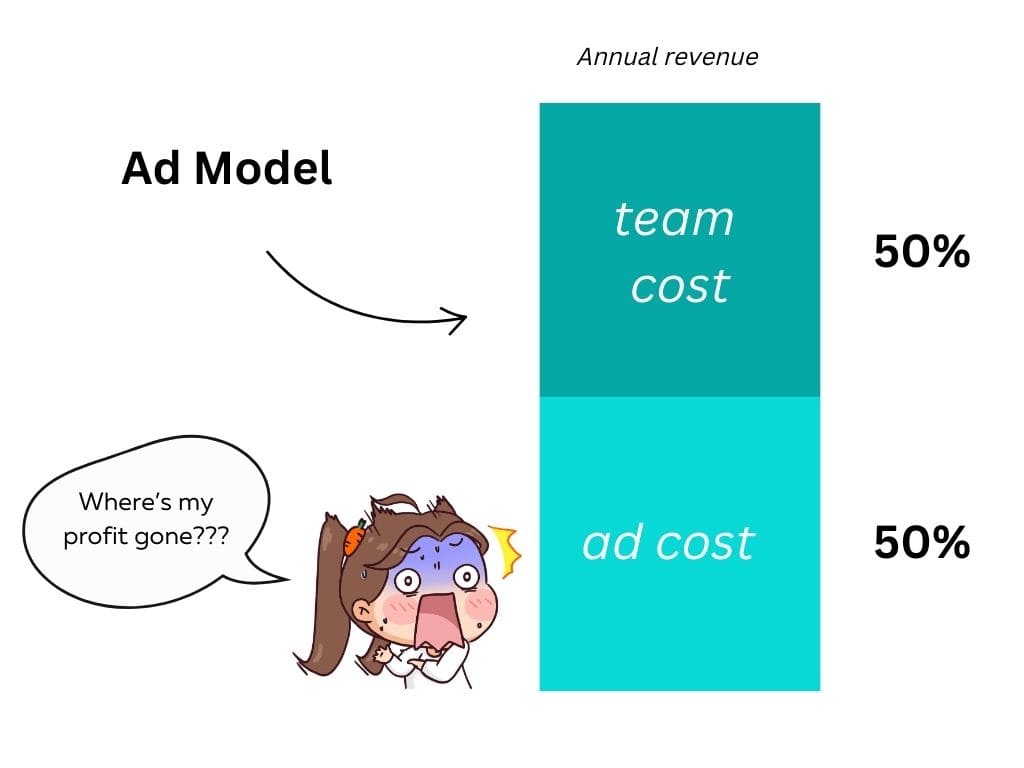 Annual revenue

Ad Model

team cost

50%

Where's my profit gone???

ad cost

50%